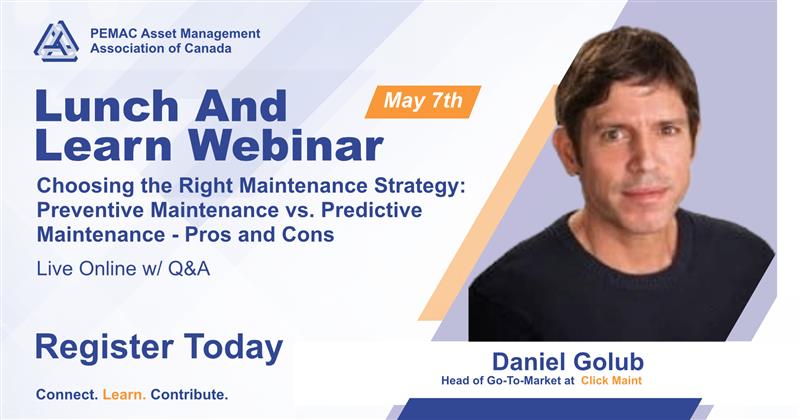 PEMAC Asset Management Association of Canada

Lunch And Learn Webinar

May 7th

Choosing the Right Maintenance Strategy: Preventive Maintenance vs. Predictive Maintenance - Pros and Cons

Live Online w/ Q&A

Register Today

Connect. Learn. Contribute.

Daniel Golub
Head of Go-To-Market at Click Maint